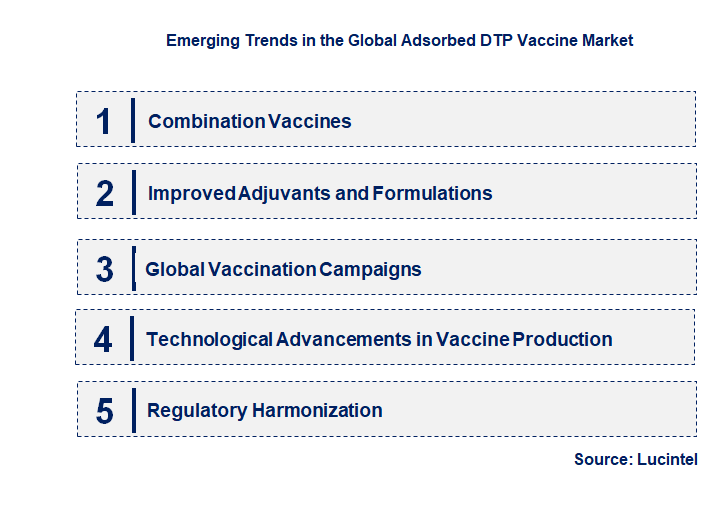 Emerging Trends in the Global Adsorbed DTP Vaccine Market

1 Combination Vaccines

2 Improved Adjuvants and Formulations

3 Global Vaccination Campaigns

4 Technological Advancements in Vaccine Production

5 Regulatory Harmonization

Source: Lucintel